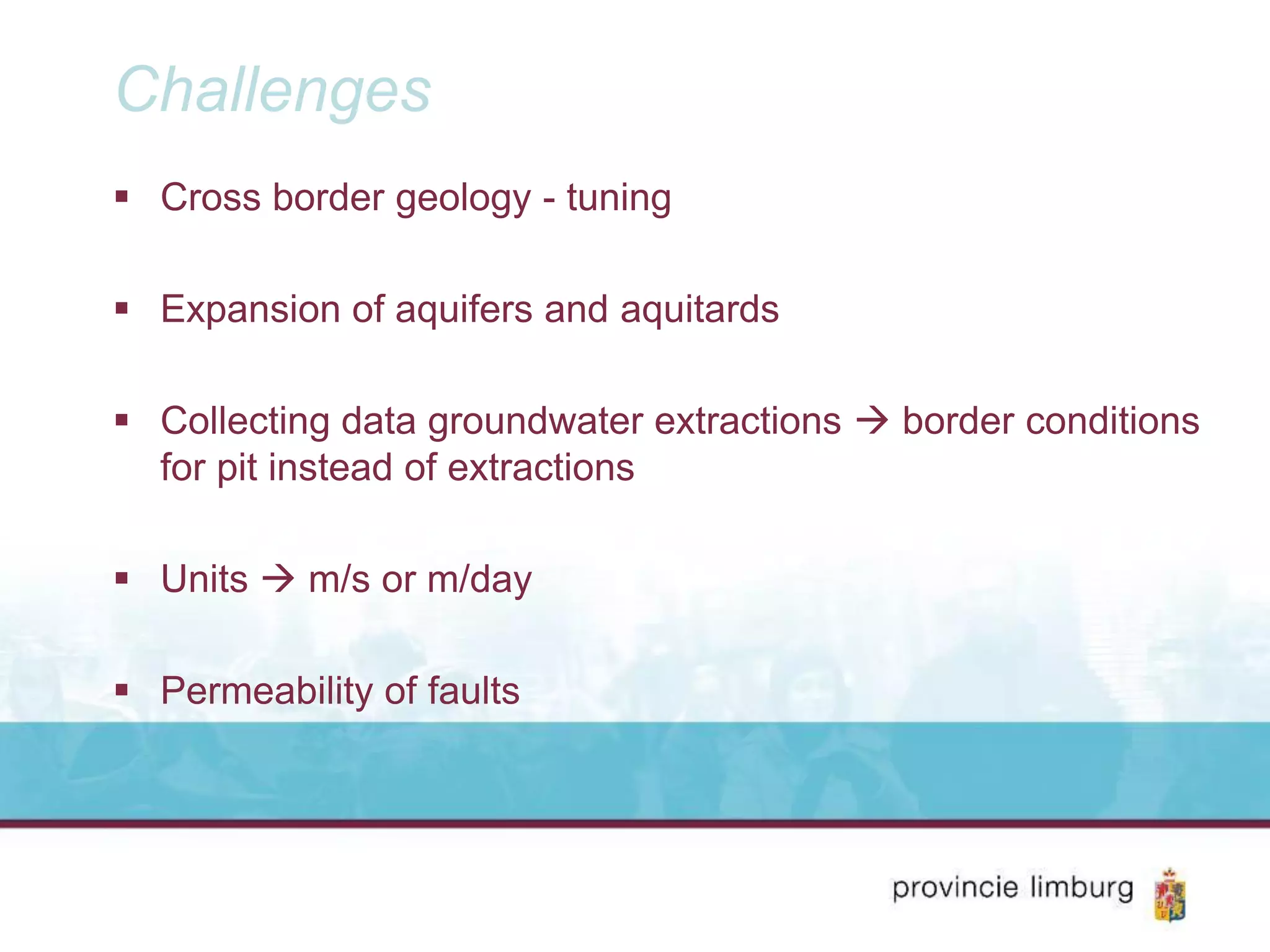 Challenges

▪ Cross border geology - tuning

▪ Expansion of aquifers and aquitards

▪ Collecting data groundwater extractions → border conditions for pit instead of extractions

▪ Units → m/s or m/day

▪ Permeability of faults

provincie limburg